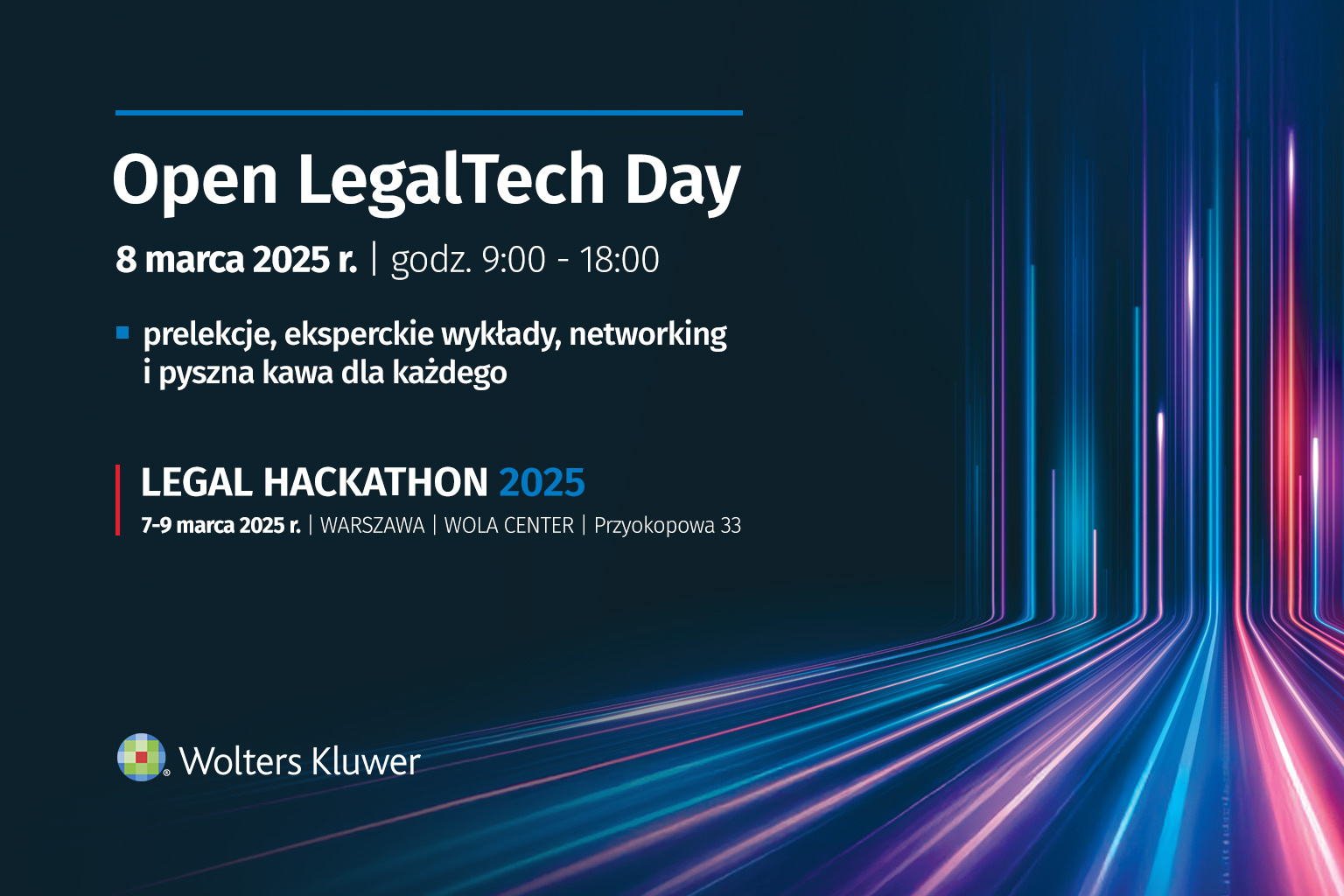 Open LegalTech Day

8 marca 2025 r. | godz. 9:00 - 18:00

prelekcje, eksperckie wykłady, networking i pyszna kawa dla każdego

LEGAL HACKATHON 2025

7-9 marca 2025 r. | WARSZAWA | WOLA CENTER | Przyokopowa 33

Wolters Kluwer